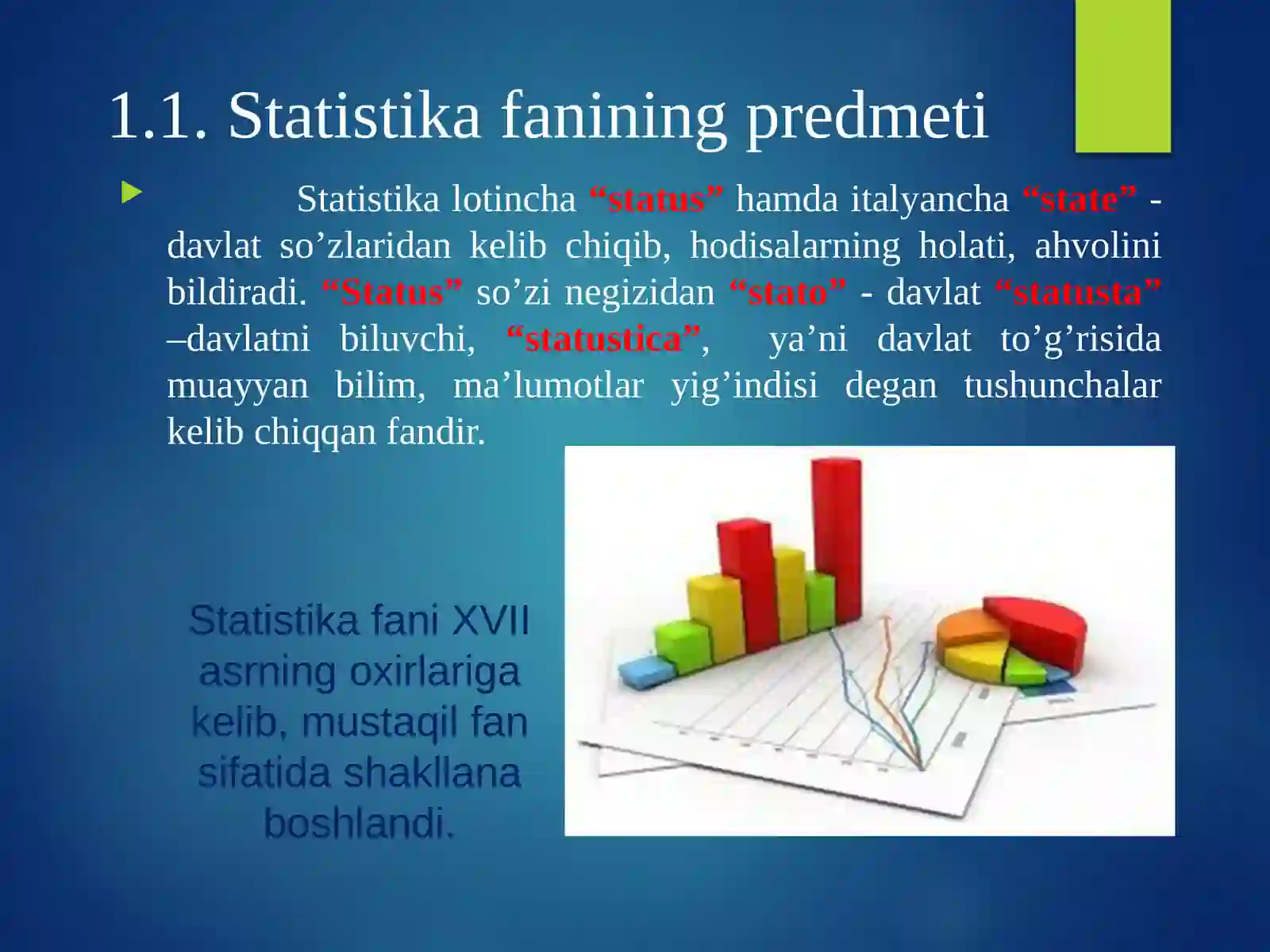 1.1. Statistika fanining predmeti

Statistika lotincha “status” hamda italyancha “state” - davlat so’zlaridan kelib chiqib, hodisalarning holati, ahvolini bildiradi. “Status” so’zi negizidan “stato” - davlat “statusta” –davlatni biluvchi, “statustica”, ya’ni davlat to’g’risida muayyan bilim, ma’lumotlar yig’indisi degan tushunchalar kelib chiqqan fandir.

Statistika fani XVII asrning oxirlariga kelib, mustaqil fan sifatida shakllana boshlandi.